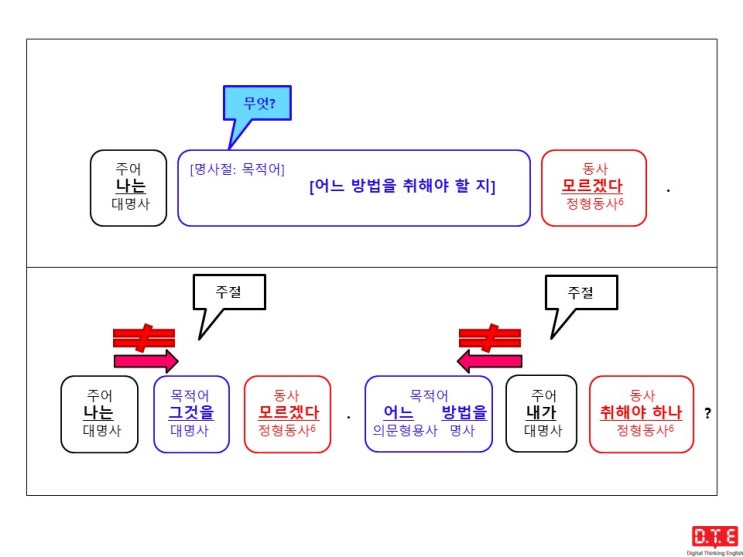 무엇?

주어
나는
대명사

[명사절: 목적어]
[어느 방법을 취해야 할 지]

동사
모르겠다
정형동사$^6$

.

주절

주절

주어
나는
대명사

목적어
그것을
대명사

동사
모르겠다
정형동사$^6$

.

목적어
어느 방법을
의문형용사 명사

주어
내가
대명사

동사
취해야 하나
정형동사$^6$

?

D.T.E
Digital Thinking English